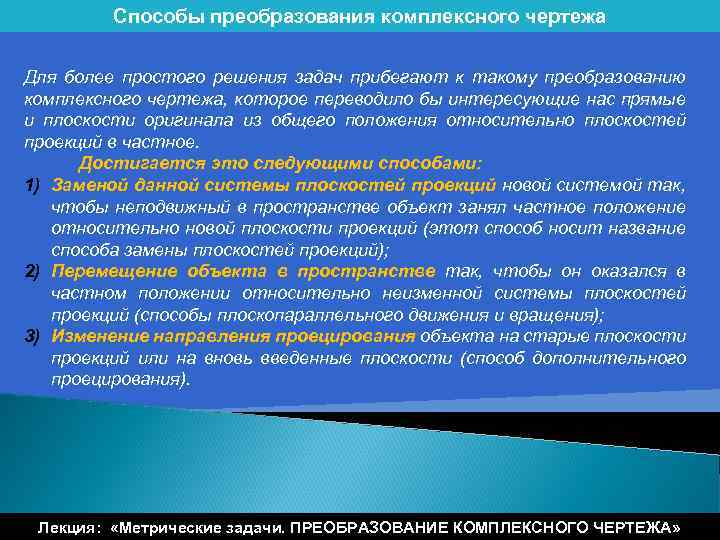 Способы преобразования комплексного чертежа

Для более простого решения задач прибегают к такому преобразованию комплексного чертежа, которое переводило бы интересующие нас прямые и плоскости оригинала из общего положения относительно плоскостей проекций в частное.

Достигается это следующими способами:

1) Заменой данной системы плоскостей проекций новой системой так, чтобы неподвижный в пространстве объект занял частное положение относительно новой плоскости проекций (этот способ носит название способа замены плоскостей проекций);

2) Перемещение объекта в пространстве так, чтобы он оказался в частном положении относительно неизменной системы плоскостей проекций (способы плоскопараллельного движения и вращения);

3) Изменение направления проецирования объекта на старые плоскости проекций или на вновь введенные плоскости (способ дополнительного проецирования).

Лекция: «Метрические задачи. ПРЕОБРАЗОВАНИЕ КОМПЛЕКСНОГО ЧЕРТЕЖА»